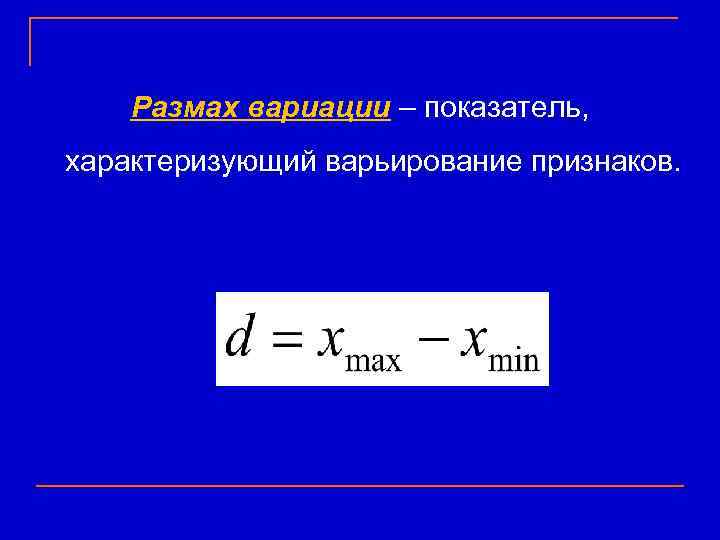 Размах вариации – показатель, характеризующий варьирование признаков.

$d = x_{\max} - x_{\min}$